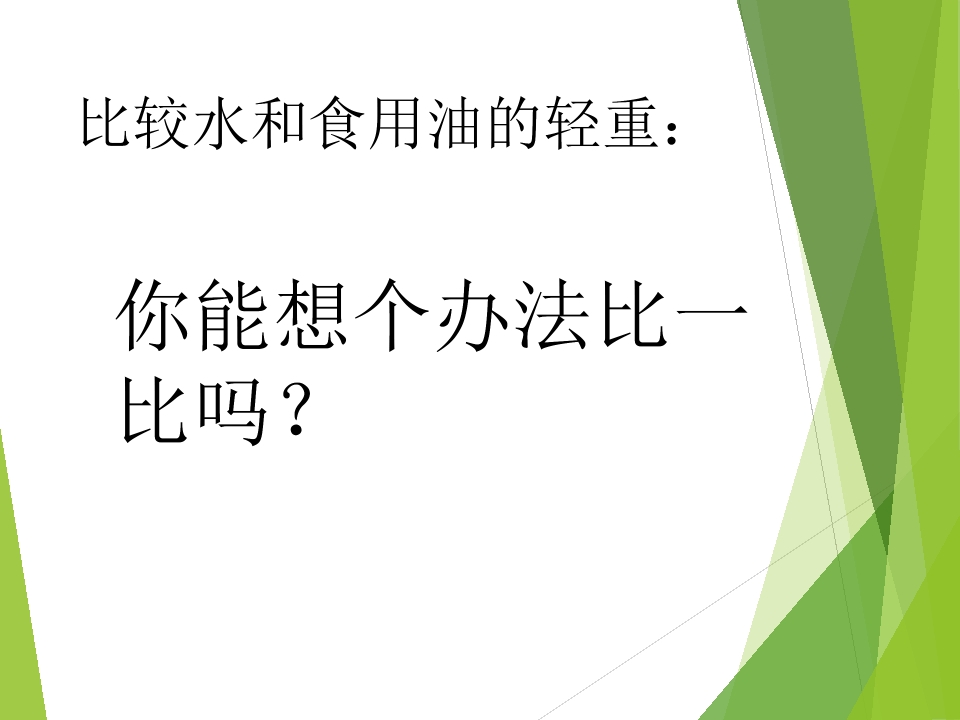 比较水和食用油的轻重：

你能想个办法比一比吗？